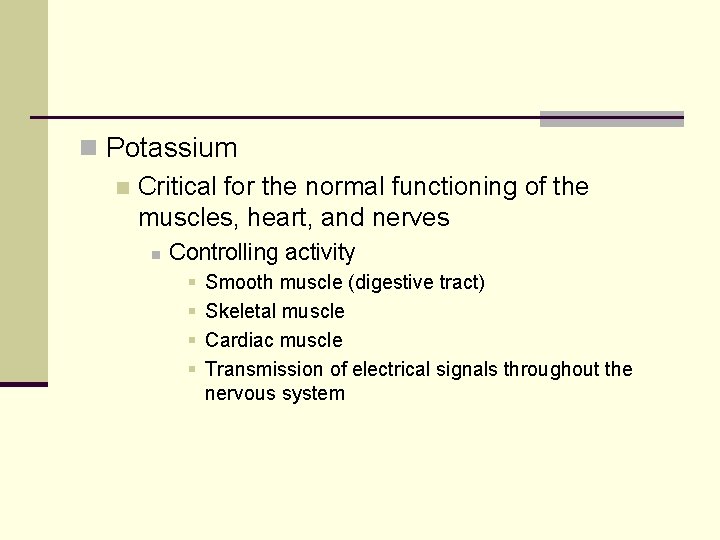 Potassium

Critical for the normal functioning of the muscles, heart, and nerves

Controlling activity

Smooth muscle (digestive tract)

Skeletal muscle

Cardiac muscle

Transmission of electrical signals throughout the nervous system